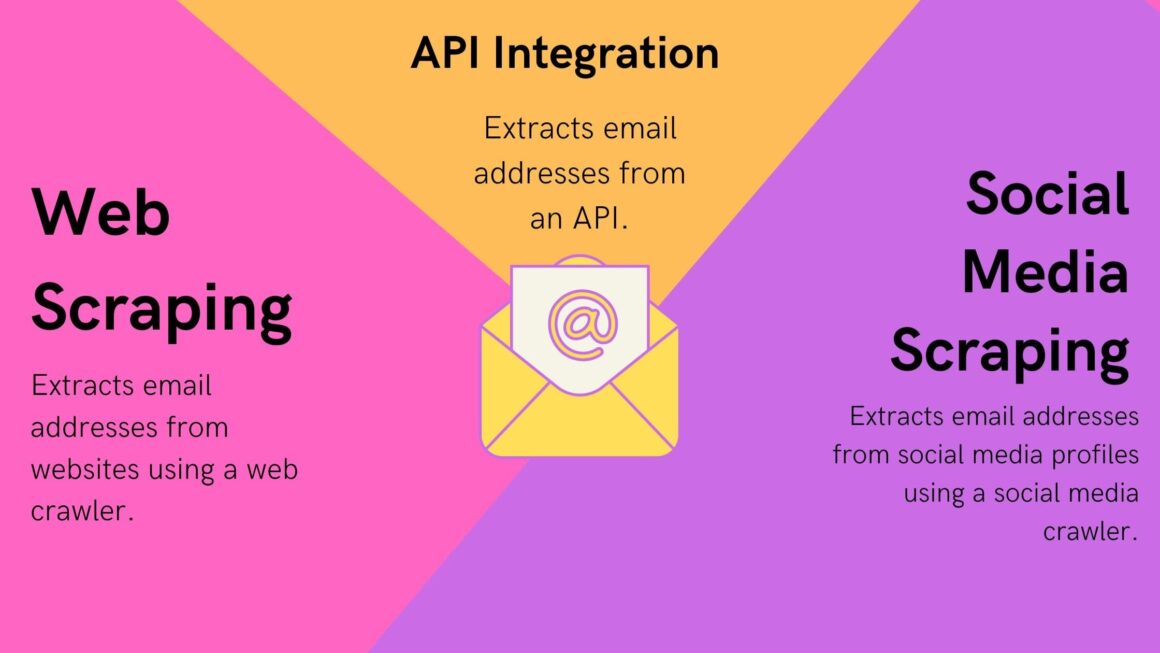 API Integration

Extracts email addresses from an API.

Web Scraping

Extracts email addresses from websites using a web crawler.

@

Social Media Scraping

Extracts email addresses from social media profiles using a social media crawler.